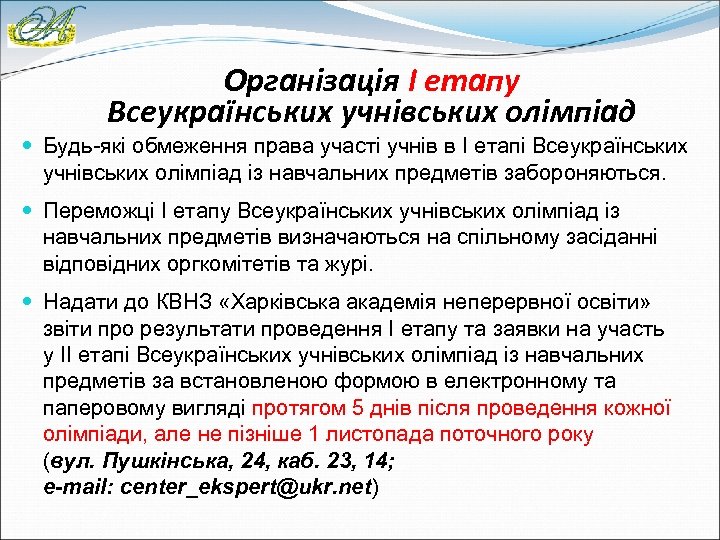 Організація І етапу
Всеукраїнських учнівських олімпіад

Будь-які обмеження права участі учнів в І етапі Всеукраїнських учнівських олімпіад із навчальних предметів забороняються.

Переможці І етапу Всеукраїнських учнівських олімпіад із навчальних предметів визначаються на спільному засіданні відповідних оргкомітетів та журі.

Надати до КВНЗ «Харківська академія неперервної освіти» звіти про результати проведення І етапу та заявки на участь у ІІ етапі Всеукраїнських учнівських олімпіад із навчальних предметів за встановленою формою в електронному та паперовому вигляді протягом 5 днів після проведення кожної олімпіади, але не пізніше 1 листопада поточного року (вул. Пушкінська, 24, каб. 23, 14;
e-mail: center_ekspert@ukr.net)